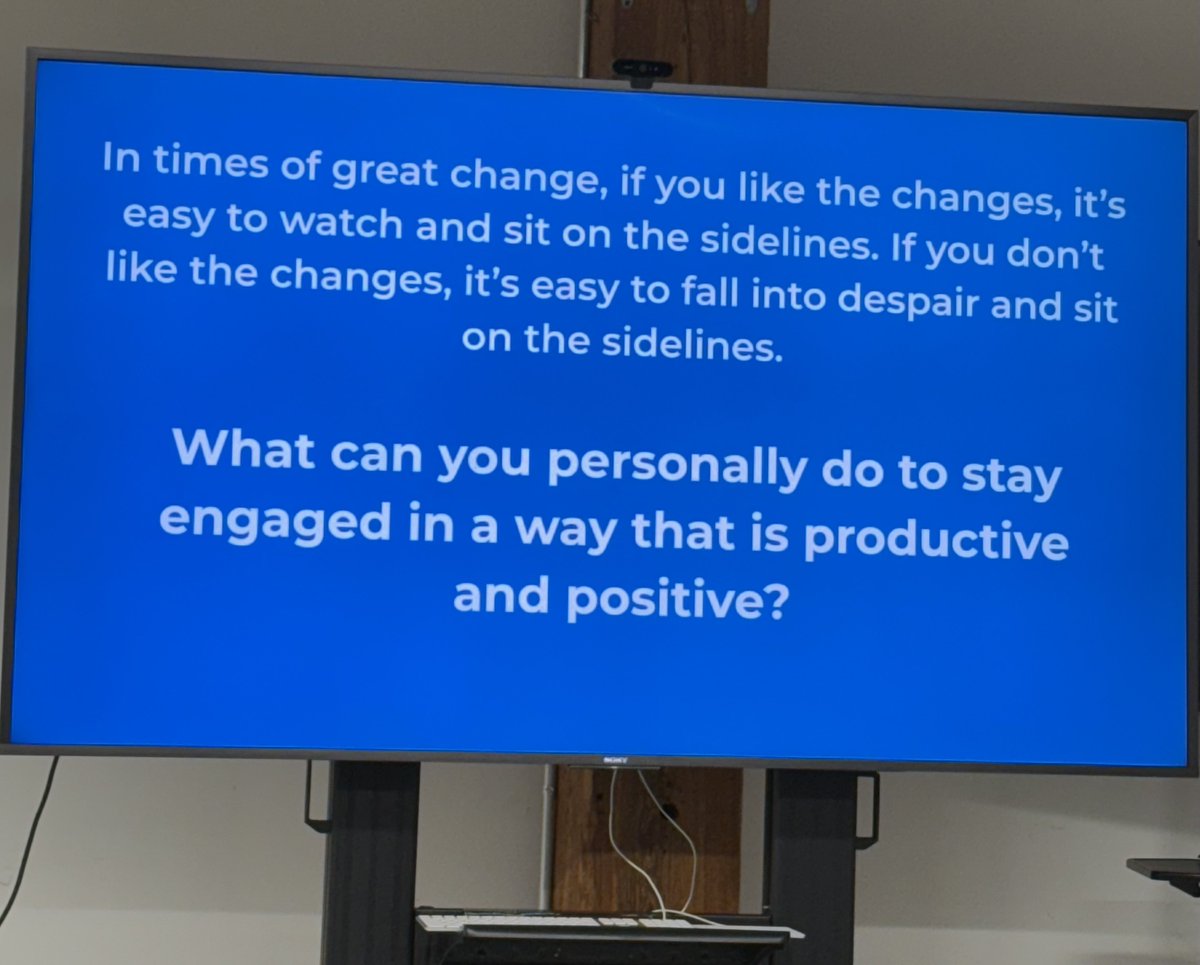 In times of great change, if you like the changes, it's easy to watch and sit on the sidelines. If you don't like the changes, it's easy to fall into despair and sit on the sidelines.

What can you personally do to stay engaged in a way that is productive and positive?

SONY